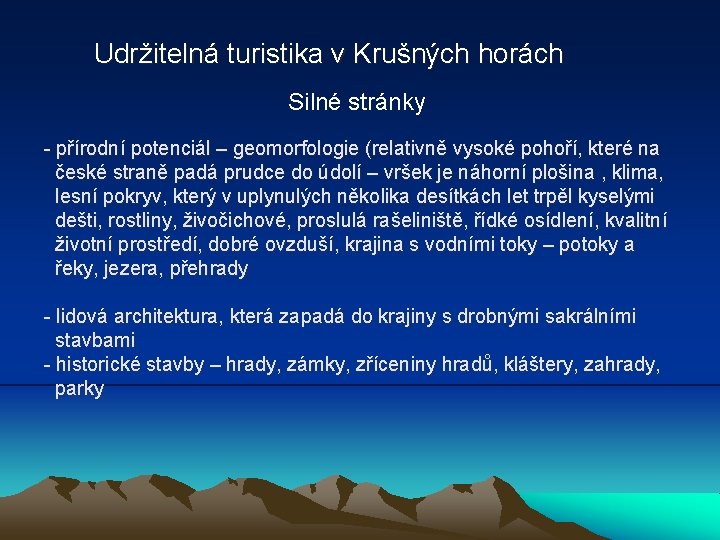 Udržitelná turistika v Krušných horách

Silné stránky

- přírodní potenciál – geomorfologie (relativně vysoké pohoří, které na české straně padá prudce do údolí – vršek je náhorní plošina , klima, lesní pokryv, který v uplynulých několika desítkách let trpěl kyselými dešti, rostliny, živočichové, proslulá rašeliniště, řídké osídlení, kvalitní životní prostředí, dobré ovzduší, krajina s vodními toky – potoky a řeky, jezera, přehrady

- lidová architektura, která zapadá do krajiny s drobnými sakrálními stavbami
- historické stavby – hrady, zámky, zříceniny hradů, kláštery, zahrady, parky